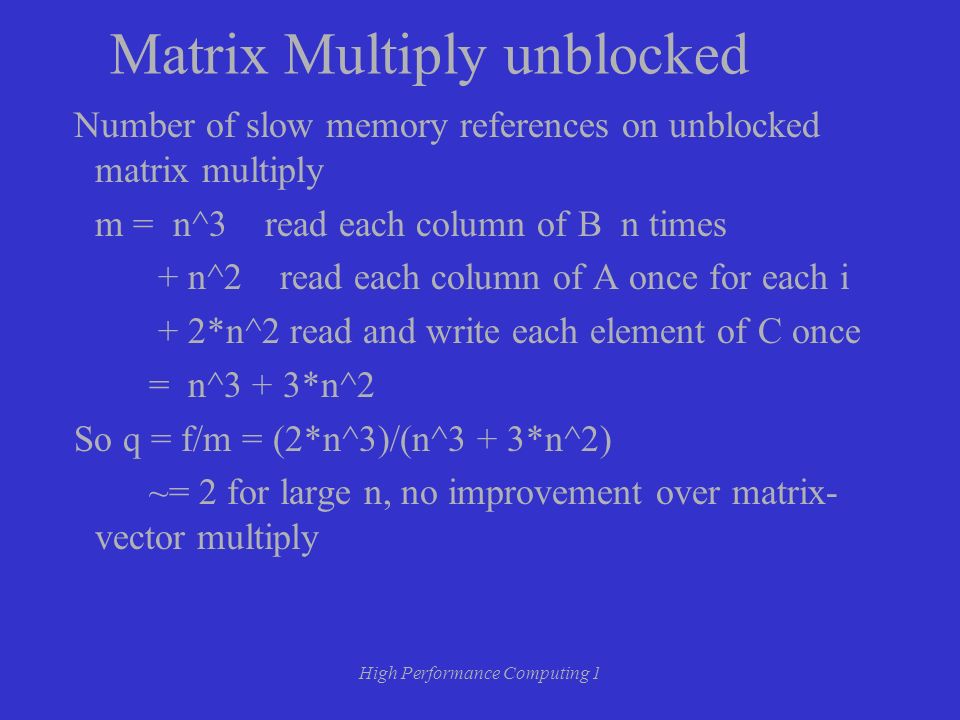 Matrix Multiply unblocked

Number of slow memory references on unblocked matrix multiply

m = n^3 read each column of B n times

+ n^2 read each column of A once for each i

+ 2*n^2 read and write each element of C once

= n^3 + 3*n^2

So q = f/m = (2*n^3)/(n^3 + 3*n^2)

~= 2 for large n, no improvement over matrix-vector multiply

High Performance Computing 1